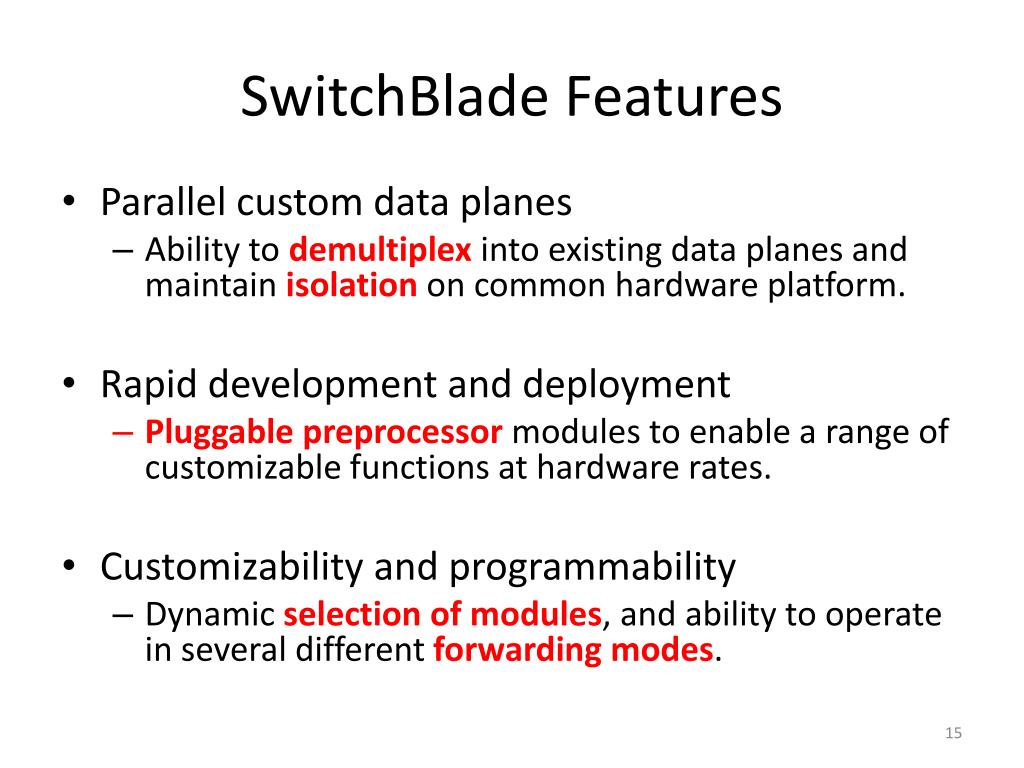 SwitchBlade Features

• Parallel custom data planes
– Ability to demultiplex into existing data planes and maintain isolation on common hardware platform.

• Rapid development and deployment
– Pluggable preprocessor modules to enable a range of customizable functions at hardware rates.

• Customizability and programmability
– Dynamic selection of modules, and ability to operate in several different forwarding modes.

15